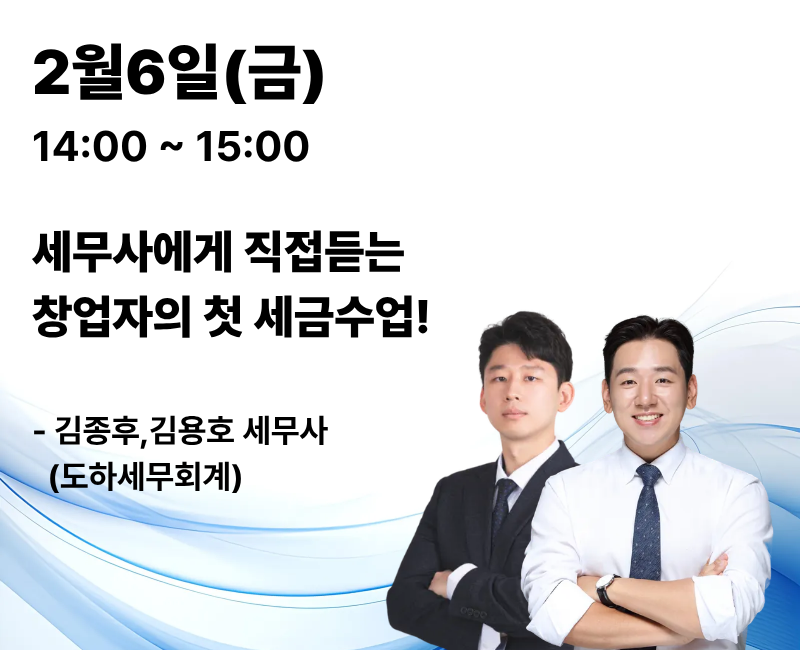 2월6일(금)

14:00 ~ 15:00

세무사에게 직접듣는
창업자의 첫 세금수업!

- 김종후,김용호 세무사
(도하세무회계)